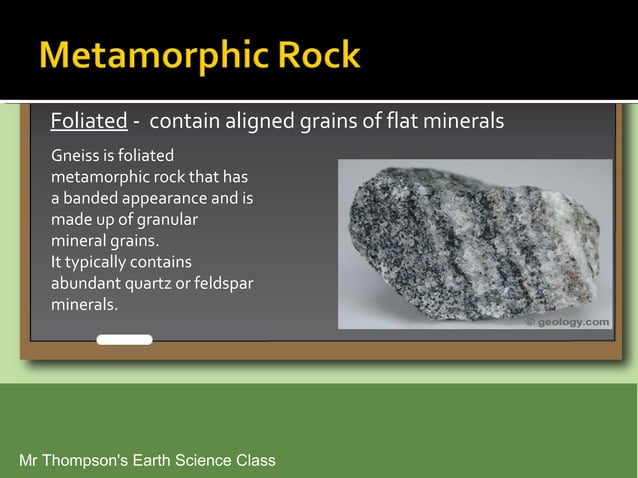 Metamorphic Rock

Foliated - contain aligned grains of flat minerals

Gneiss is foliated metamorphic rock that has a banded appearance and is made up of granular mineral grains.
It typically contains abundant quartz or feldspar minerals.

© geology.com

Mr Thompson's Earth Science Class